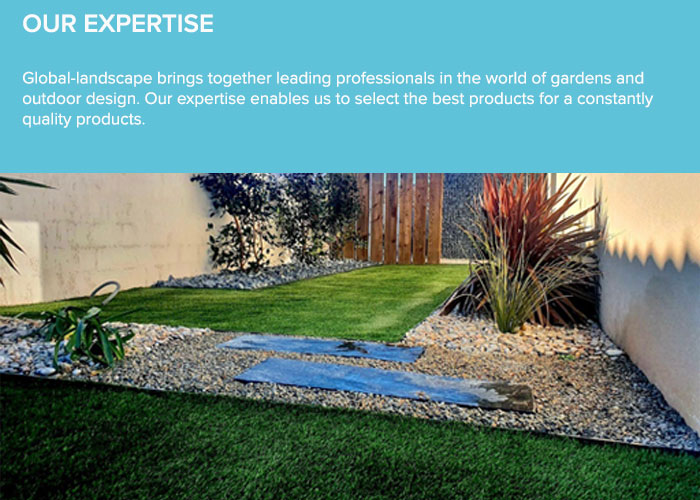 OUR EXPERTISE

Global-landscape brings together leading professionals in the world of gardens and outdoor design. Our expertise enables us to select the best products for a constantly quality products.